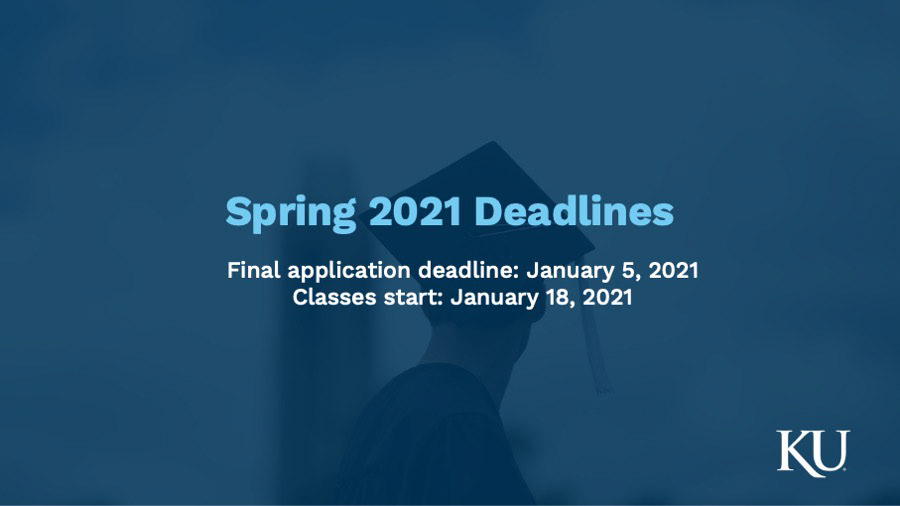 Spring 2021 Deadlines

Final application deadline: January 5, 2021
Classes start: January 18, 2021

KU